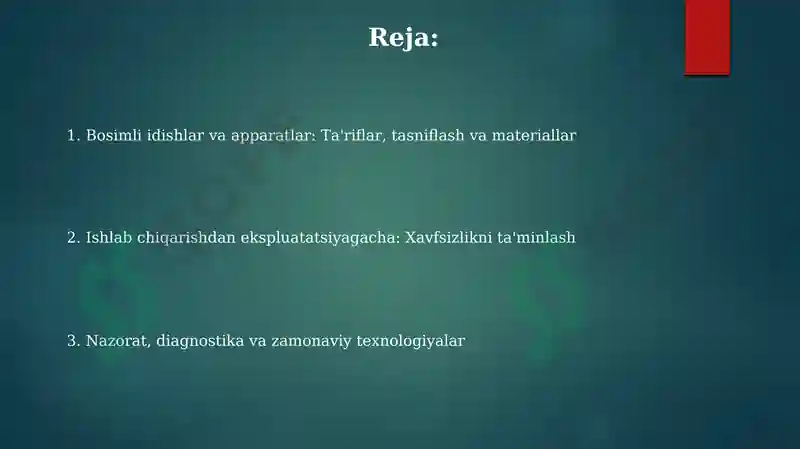 Reja:

1. Bosimli idishlar va apparatlar: Ta'riflar, tasniflash va materiallar

2. Ishlab chiqarishdan ekspluatatsiyagacha: Xavfsizlikni ta'minlash

3. Nazorat, diagnostika va zamonaviy texnologiyalar